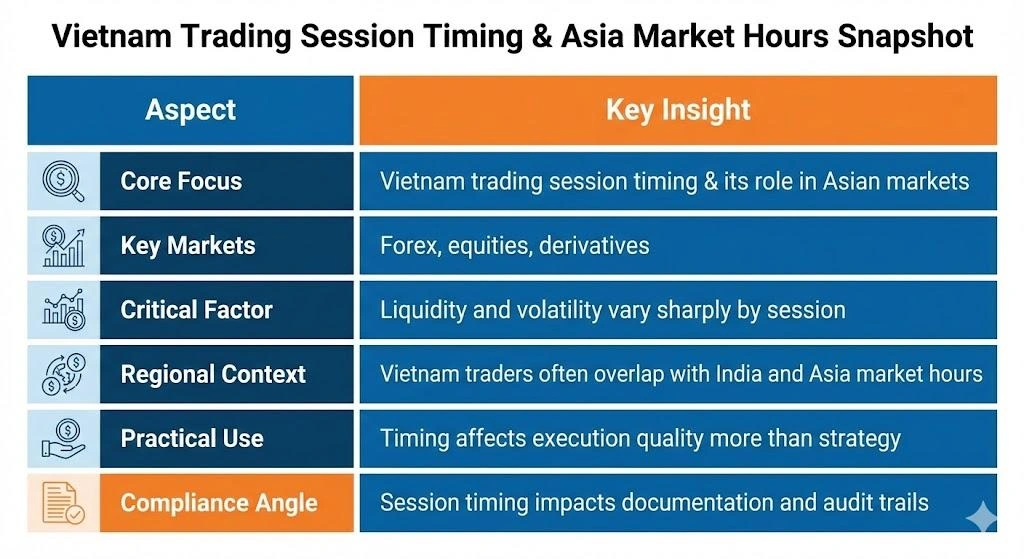 Vietnam Trading Session Timing & Asia Market Hours Snapshot

| Aspect | Key Insight |
|---|---|
| Core Focus | Vietnam trading session timing & its role in Asian markets |
| Key Markets | Forex, equities, derivatives |
| Critical Factor | Liquidity and volatility vary sharply by session |
| Regional Context | Vietnam traders often overlap with India and Asia market hours |
| Practical Use | Timing affects execution quality more than strategy |
| Compliance Angle | Session timing impacts documentation and audit trails |